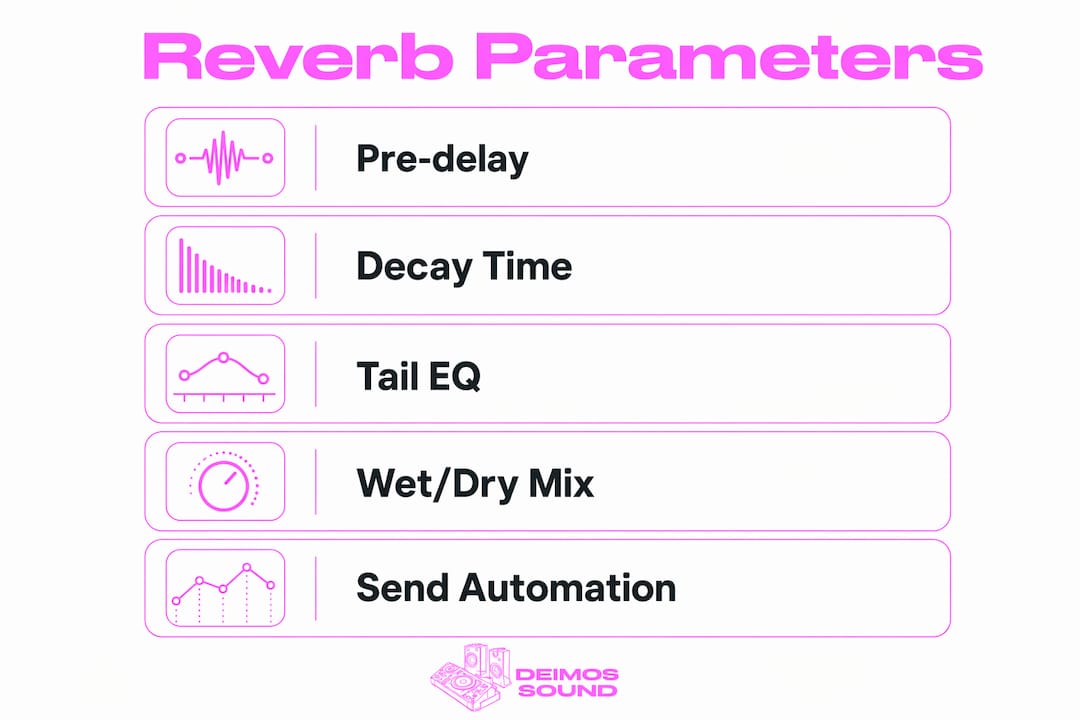 Reverb Parameters

Pre-delay

Decay Time

Tail EQ

Wet/Dry Mix

Send Automation

DEIMOS SOUND